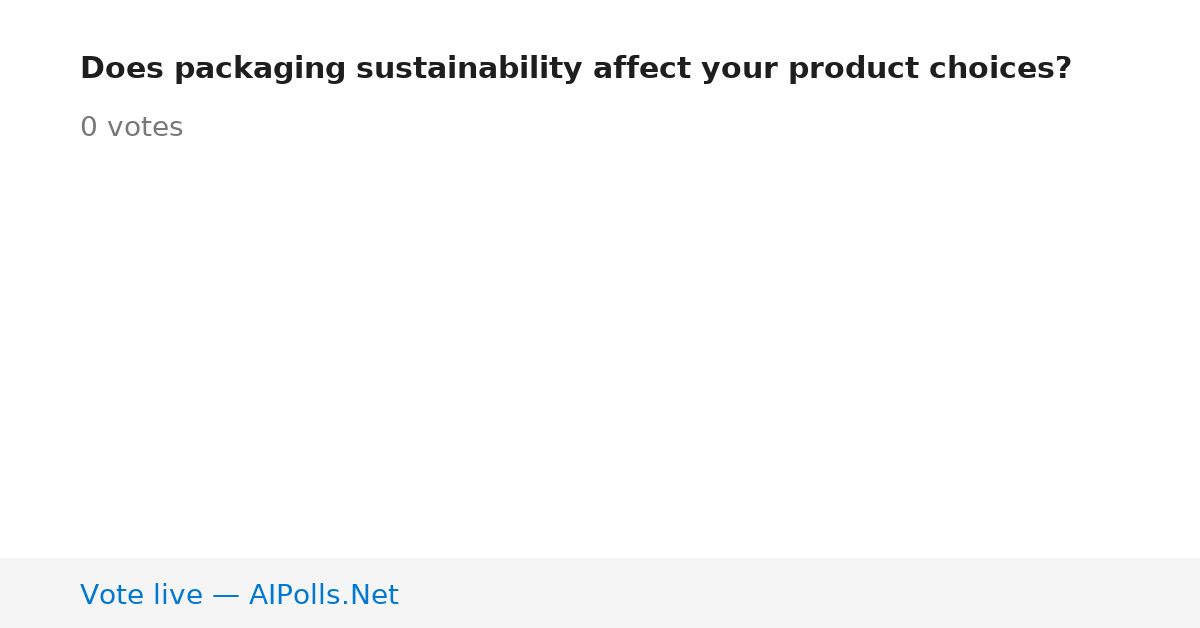 Does packaging sustainability affect your product choices?

0 votes

Vote live — AIPolls.Net